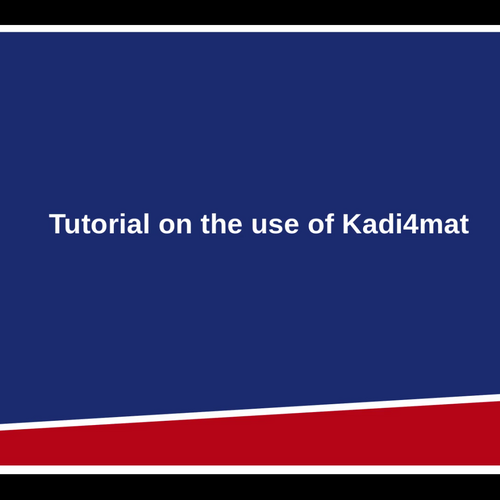 Tutorial on the use of Kadi4mat